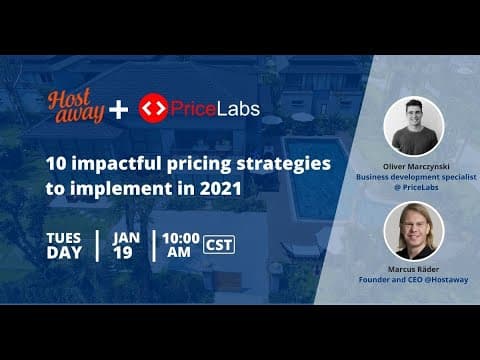 Host away + PriceLabs

10 impactful pricing strategies to implement in 2021

TUES DAY | JAN 19 | 10:00 AM CST

Oliver Marczynski
Business development specialist @ PriceLabs

Marcus Räder
Founder and CEO @Hostaway